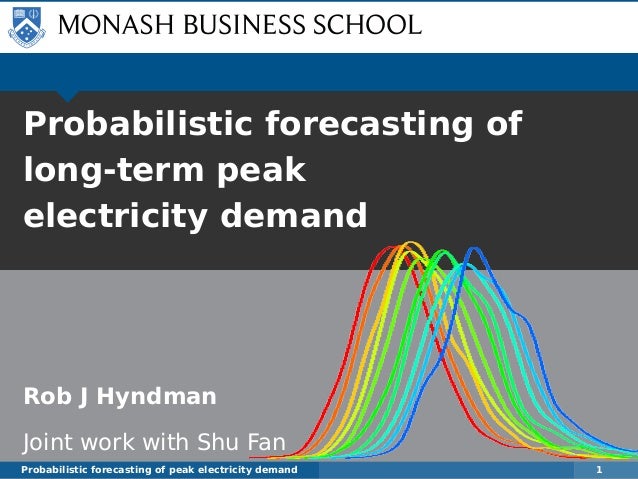 MONASH BUSINESS SCHOOL

Probabilistic forecasting of long-term peak electricity demand

Rob J Hyndman

Joint work with Shu Fan

Probabilistic forecasting of peak electricity demand

1